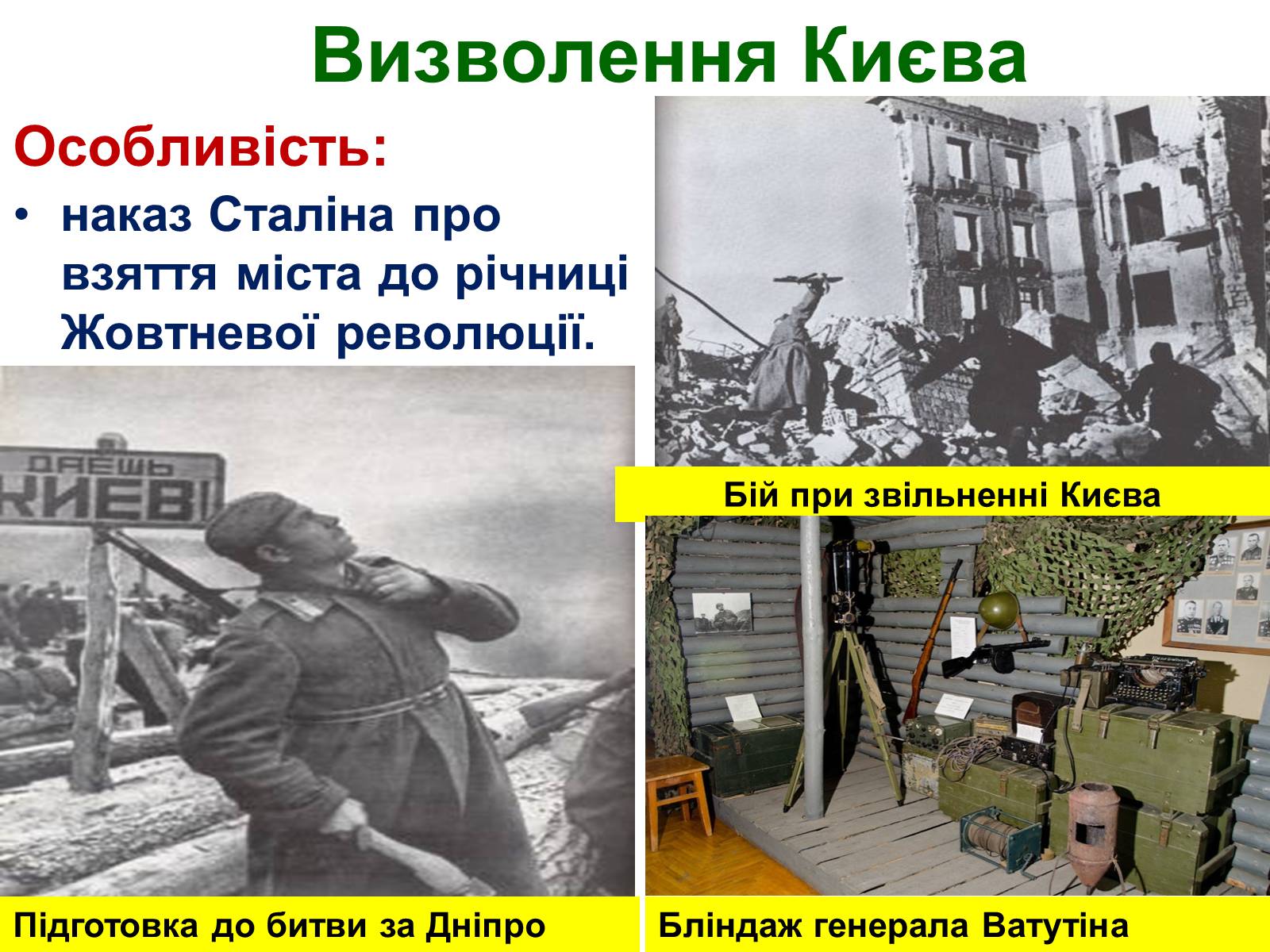 Визволення Києва

Особливість:

• наказ Сталіна про взяття міста до річниці Жовтневої революції.

ДАЕШЬ КИЕВ!

Бій при звільненні Києва

Підготовка до битви за Дніпро

Бліндаж генерала Ватутіна